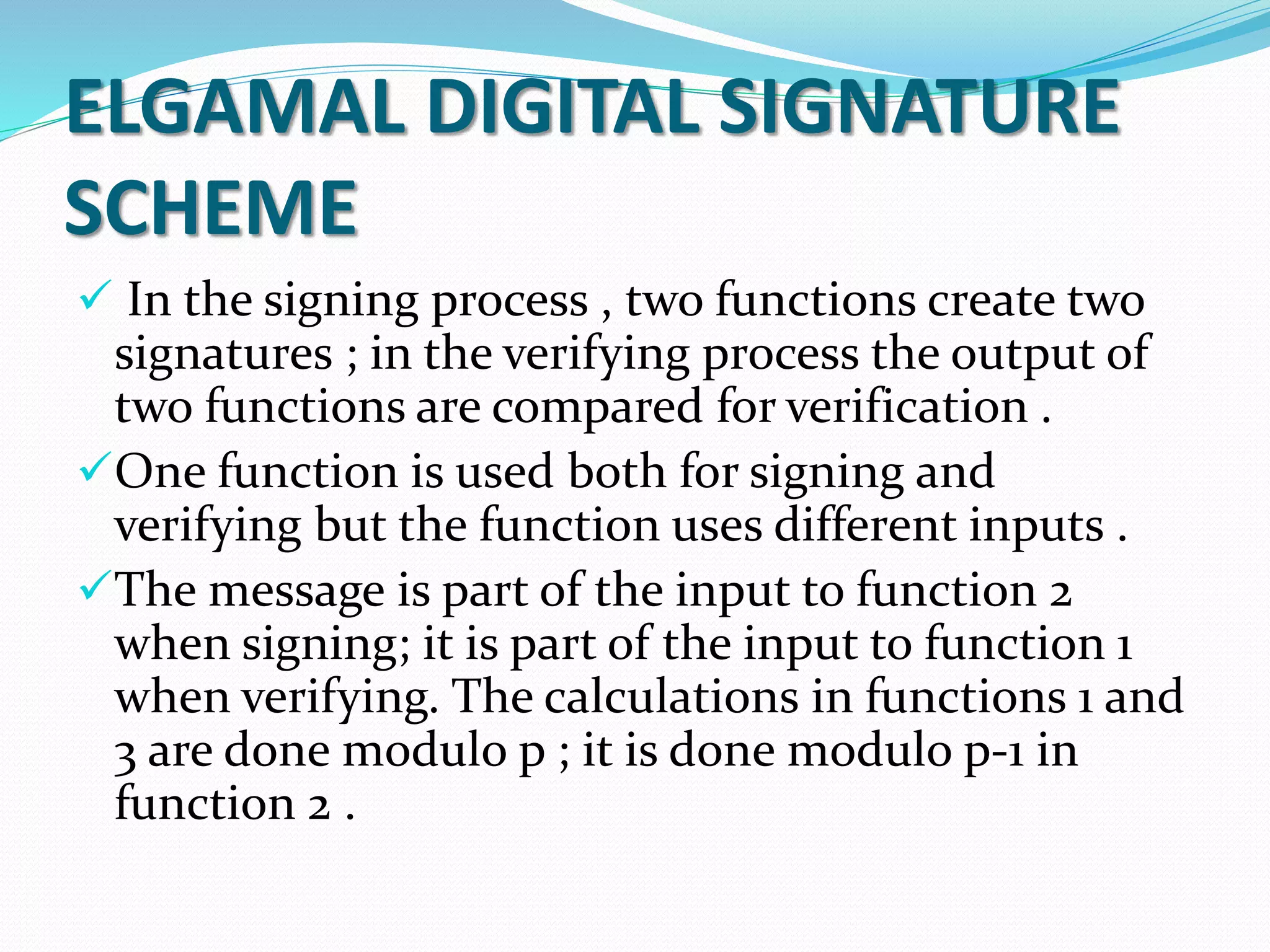 ELGAMAL DIGITAL SIGNATURE SCHEME

✓ In the signing process , two functions create two signatures ; in the verifying process the output of two functions are compared for verification .

✓ One function is used both for signing and verifying but the function uses different inputs .

✓ The message is part of the input to function 2 when signing; it is part of the input to function 1 when verifying. The calculations in functions 1 and 3 are done modulo p ; it is done modulo p-1 in function 2 .